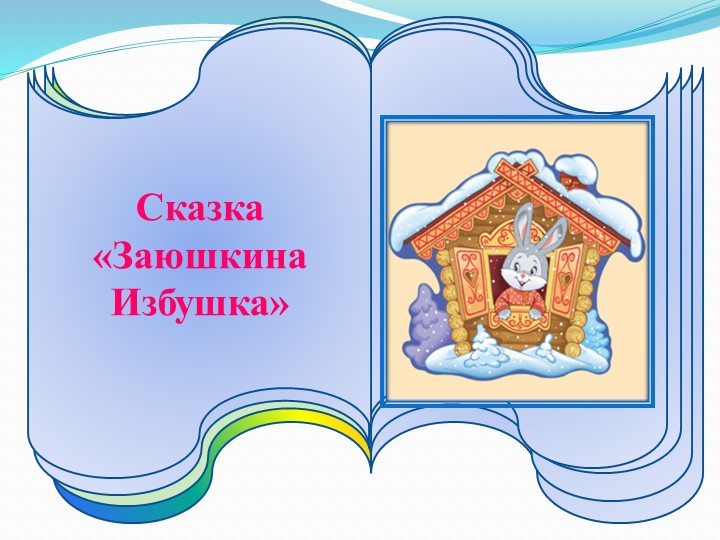 Сказка «Заюшкина Избушка»